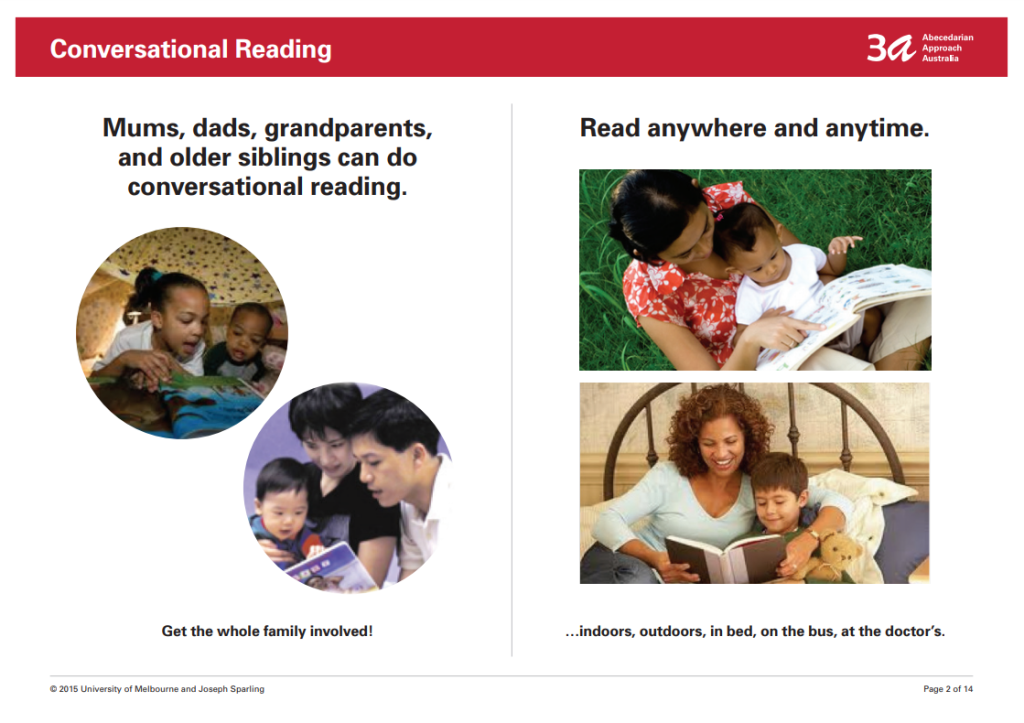 Conversational Reading

3a Abecedarian Approach Australia

Mums, dads, grandparents, and older siblings can do conversational reading.

Get the whole family involved!

Read anywhere and anytime.

…indoors, outdoors, in bed, on the bus, at the doctor's.

© 2015 University of Melbourne and Joseph Sparling

Page 2 of 14